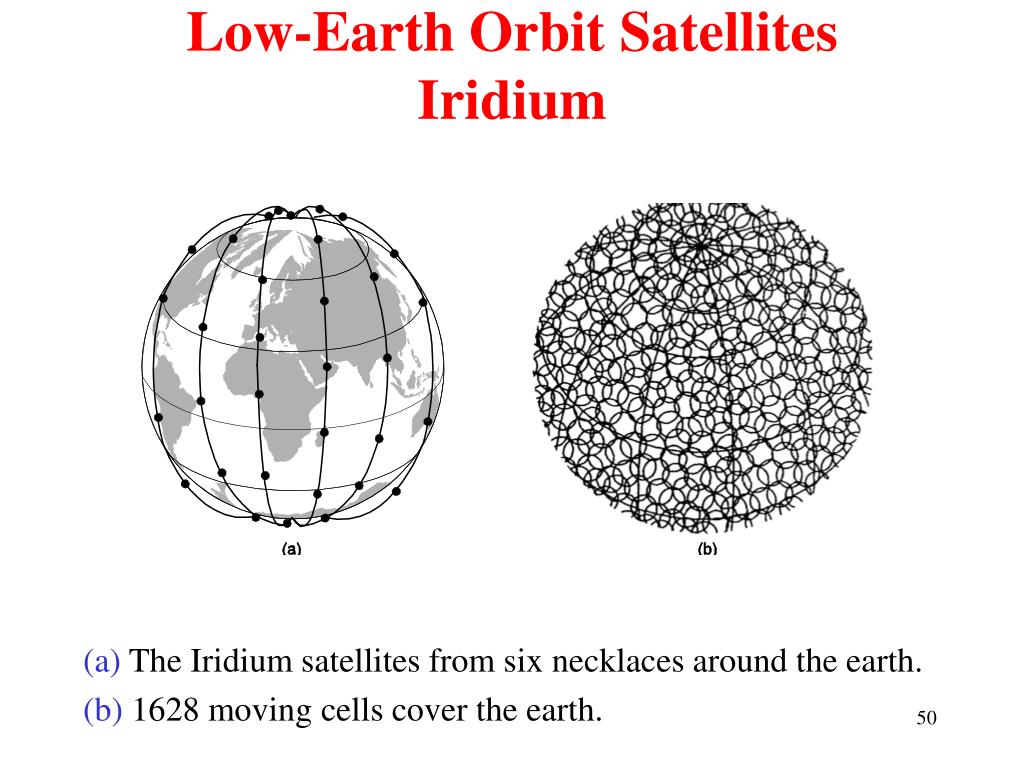 Low-Earth Orbit Satellites
Iridium

(a)

(b)

(a) The Iridium satellites from six necklaces around the earth.
(b) 1628 moving cells cover the earth.

50